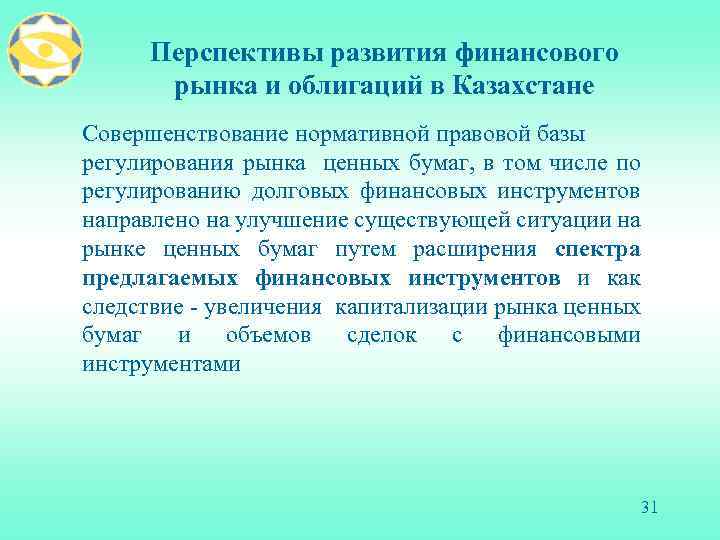 Перспективы развития финансового рынка и облигаций в Казахстане

Совершенствование нормативной правовой базы регулирования рынка ценных бумаг, в том числе по регулированию долговых финансовых инструментов направлено на улучшение существующей ситуации на рынке ценных бумаг путем расширения спектра предлагаемых финансовых инструментов и как следствие - увеличения капитализации рынка ценных бумаг и объемов сделок с финансовыми инструментами

31